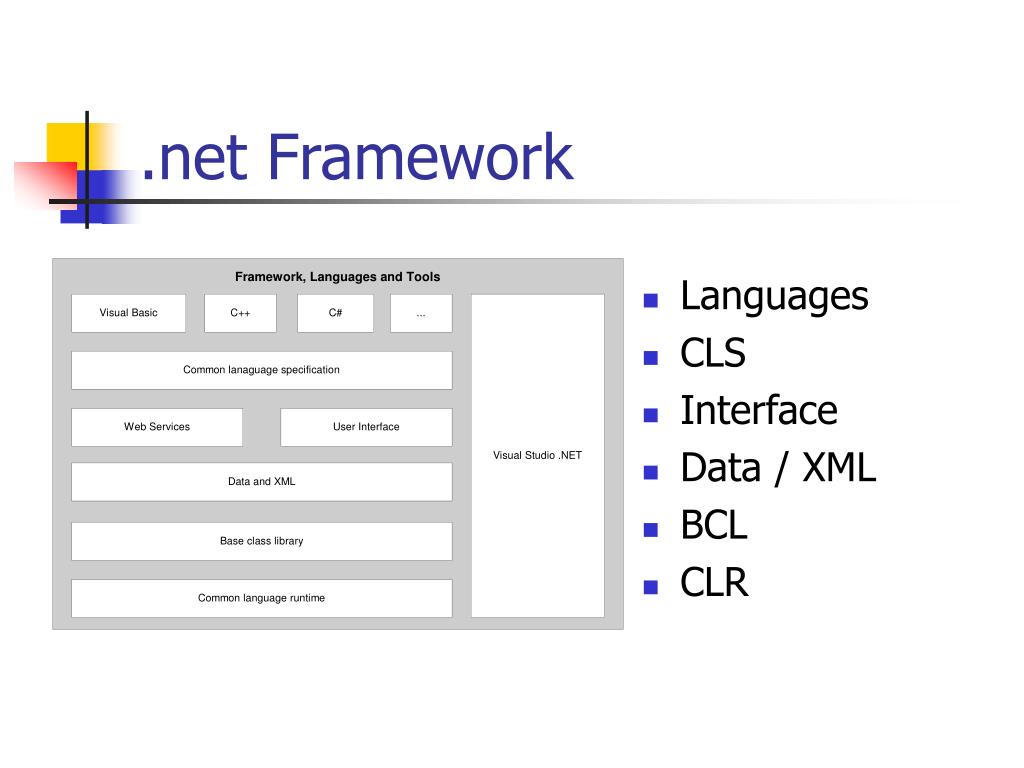 .net Framework

Framework, Languages and Tools

Visual Basic

C++

C#

...

Common lanaguage specification

Web Services

User Interface

Data and XML

Base class library

Common language runtime

Visual Studio .NET

- Languages
- CLS
- Interface
- Data / XML
- BCL
- CLR